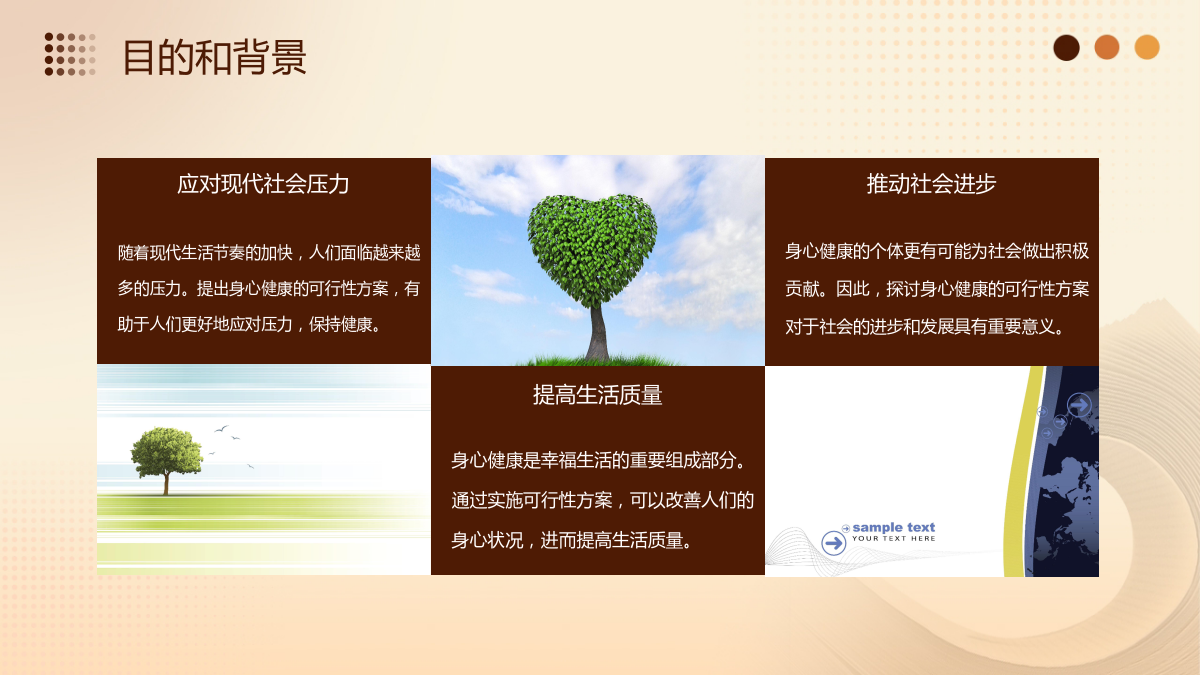 目的和背景

应对现代社会压力

随着现代生活节奏的加快，人们面临越来越多的压力。提出身心健康的可行性方案，有助于人们更好地应对压力，保持健康。

推动社会进步

身心健康的个体更有可能为社会做出积极贡献。因此，探讨身心健康的可行性方案对于社会的进步和发展具有重要意义。

提高生活质量

身心健康是幸福生活的重要组成部分。通过实施可行性方案，可以改善人们的身心状况，进而提高生活质量。

sample text
YOUR TEXT HERE